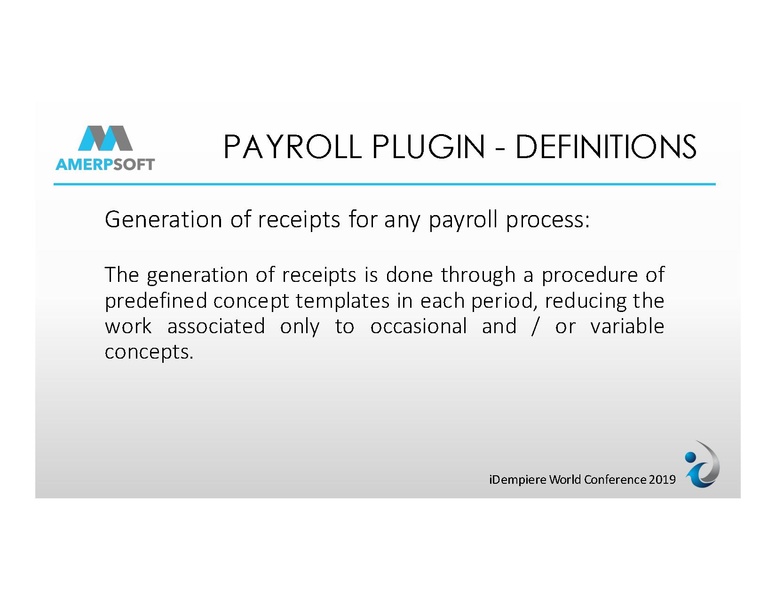 AMERPSOFT

PAYROLL PLUGIN - DEFINITIONS

Generation of receipts for any payroll process:

The generation of receipts is done through a procedure of predefined concept templates in each period, reducing the work associated only to occasional and / or variable concepts.

iDempiere World Conference 2019